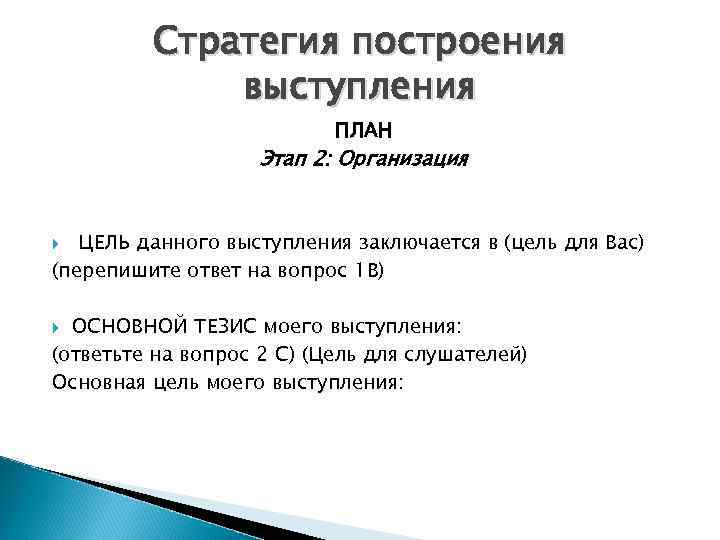 Стратегия построения выступления

ПЛАН

Этап 2: Организация

ЦЕЛЬ данного выступления заключается в (цель для Вас)
(перепишите ответ на вопрос 1В)

ОСНОВНОЙ ТЕЗИС моего выступления:
(ответьте на вопрос 2 С) (Цель для слушателей)
Основная цель моего выступления: